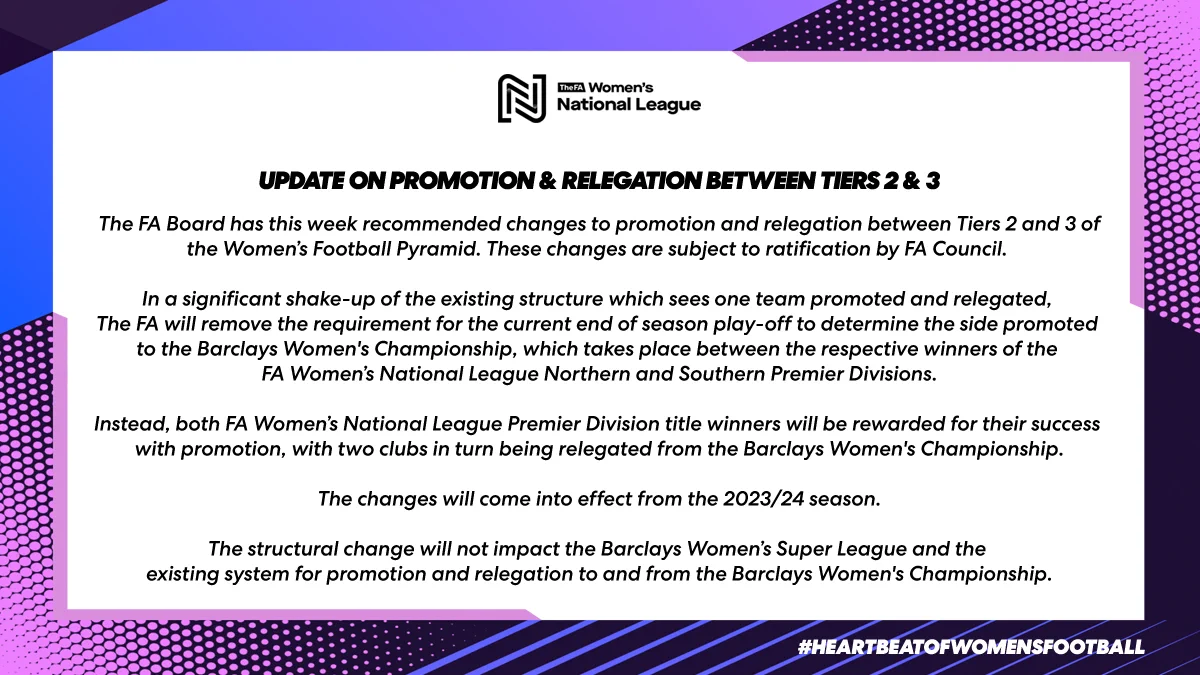 TheFA Women's National League

UPDATE ON PROMOTION & RELEGATION BETWEEN TIERS 2 & 3

The FA Board has this week recommended changes to promotion and relegation between Tiers 2 and 3 of the Women's Football Pyramid. These changes are subject to ratification by FA Council.

In a significant shake-up of the existing structure which sees one team promoted and relegated, The FA will remove the requirement for the current end of season play-off to determine the side promoted to the Barclays Women's Championship, which takes place between the respective winners of the FA Women's National League Northern and Southern Premier Divisions.

Instead, both FA Women's National League Premier Division title winners will be rewarded for their success with promotion, with two clubs in turn being relegated from the Barclays Women's Championship.

The changes will come into effect from the 2023/24 season.

The structural change will not impact the Barclays Women's Super League and the existing system for promotion and relegation to and from the Barclays Women's Championship.

#HEARTBEATOFWOMENSFOOTBALL